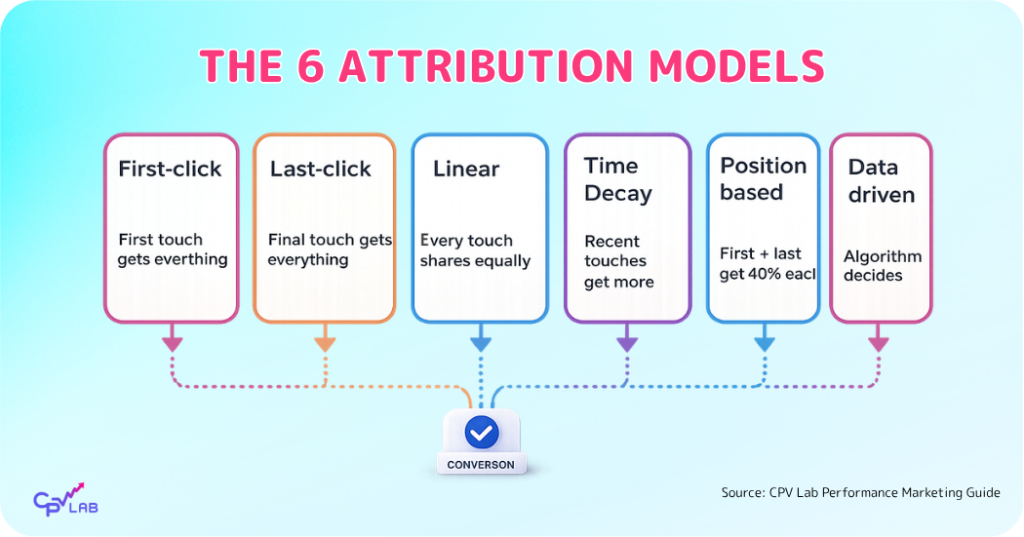 THE 6 ATTRIBUTION MODELS

First-click

First touch gets everthing

Last-click

Final touch gets everything

Linear

Every touch shares equally

Time Decay

Recent touches get more

Position based

First + last get 40% eacl

Data driven

Algorithm decides

CONVERSON

CPV LAB

Source: CPV Lab Performance Marketing Guide